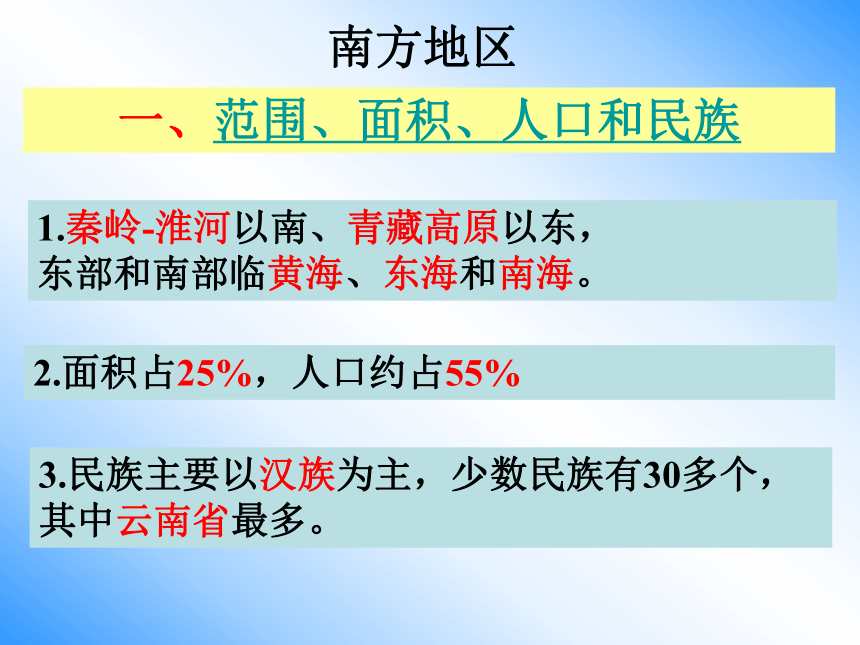 南方地区

一、范围、面积、人口和民族

1.秦岭-淮河以南、青藏高原以东，东部和南部临黄海、东海和南海。

2.面积占25%，人口约占55%

3.民族主要以汉族为主，少数民族有30多个，其中云南省最多。